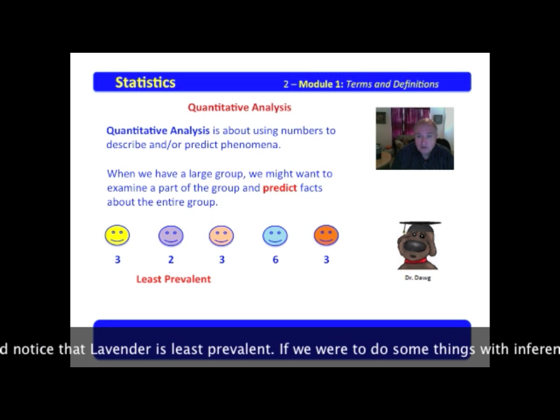 Statistics

2 – Module 1: Terms and Definitions

Quantitative Analysis

Quantitative Analysis is about using numbers to describe and/or predict phenomena.

When we have a large group, we might want to examine a part of the group and predict facts about the entire group.

3 2 3 6 3

Least Prevalent

Dr. Dawg

d notice that Lavender is least prevalent. If we were to do some things with inferen